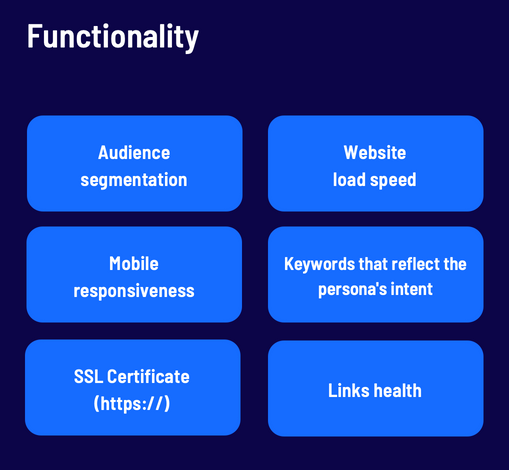 Functionality

Audience segmentation

Website load speed

Mobile responsiveness

Keywords that reflect the persona's intent

SSL Certificate (https://)

Links health